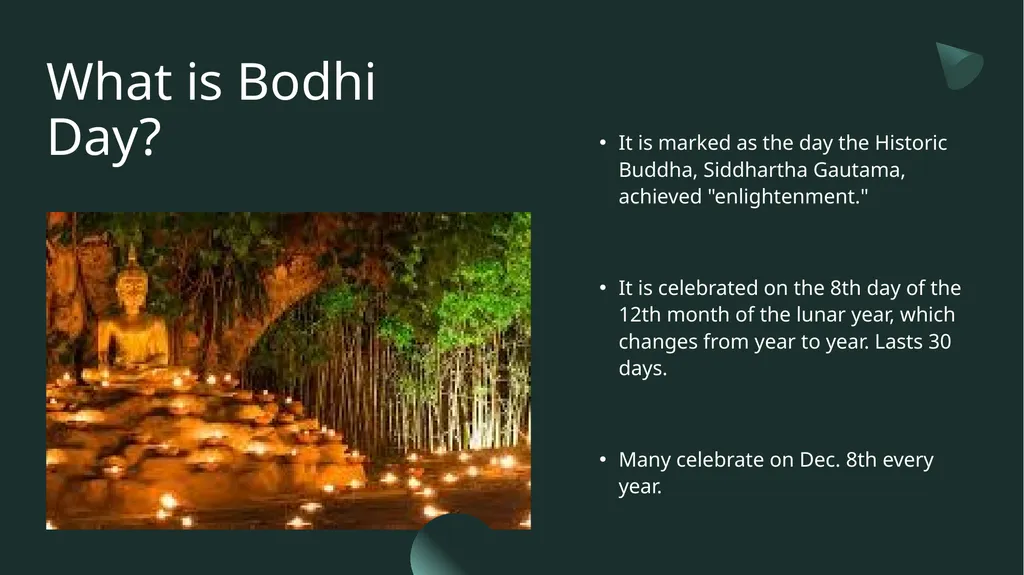 What is Bodhi Day?

• It is marked as the day the Historic Buddha, Siddhartha Gautama, achieved "enlightenment."

• It is celebrated on the 8th day of the 12th month of the lunar year, which changes from year to year. Lasts 30 days.

• Many celebrate on Dec. 8th every year.